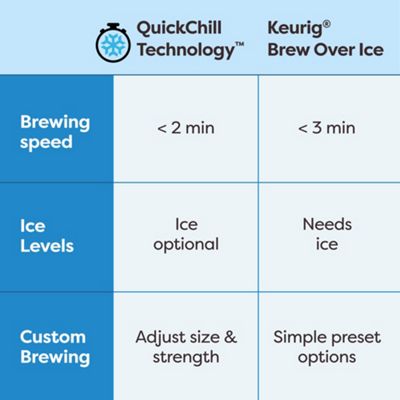 | | QuickChill Technology™ | Keurig® Brew Over Ice |
|---|---|---|
| Brewing speed | < 2 min | < 3 min |
| Ice Levels | Ice optional | Needs ice |
| Custom Brewing | Adjust size & strength | Simple preset options |